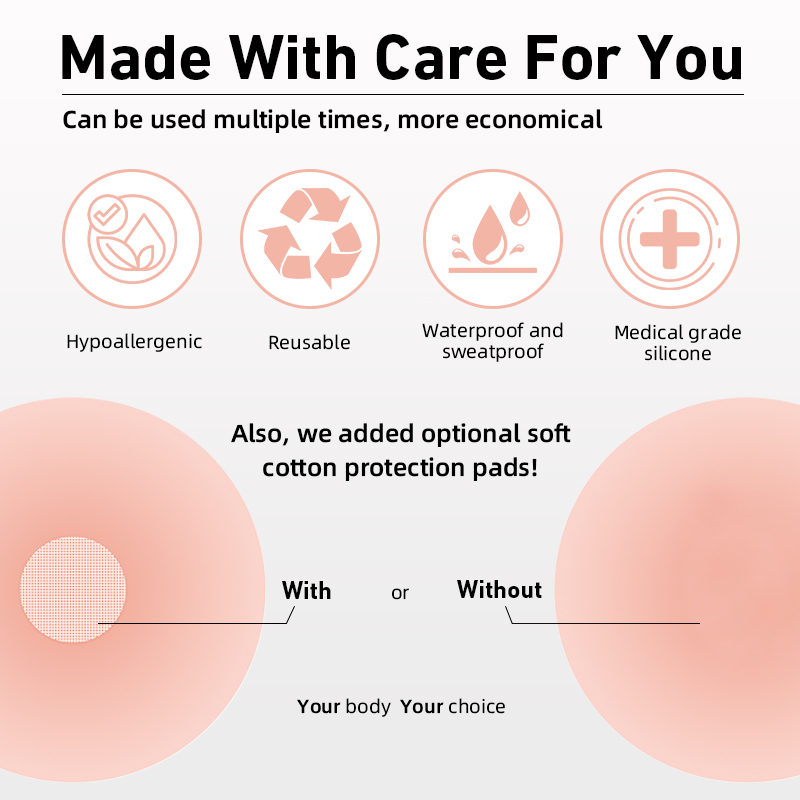 Made With Care For You

Can be used multiple times, more economical

Hypoallergenic

Reusable

Waterproof and sweatproof

Medical grade silicone

Also, we added optional soft cotton protection pads!

With

or

Without

Your body Your choice